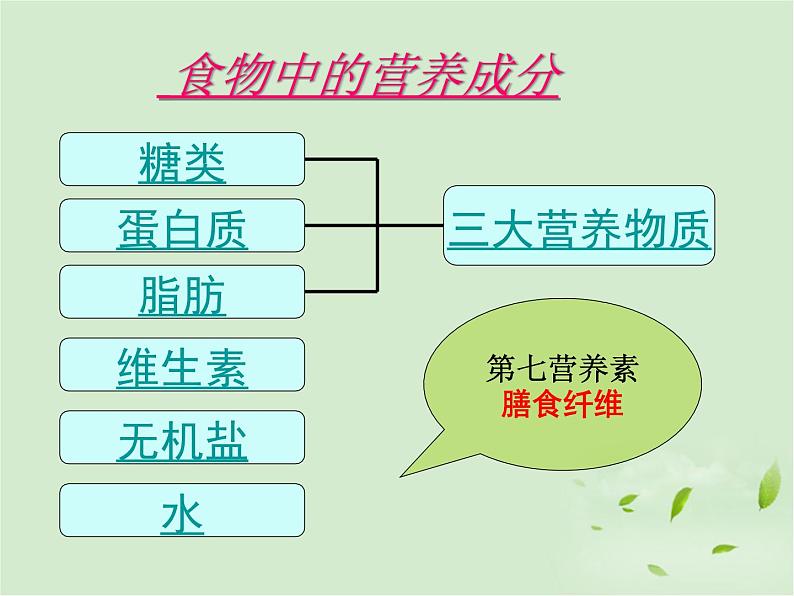 食物中的营养成分

糖类
蛋白质
脂肪
维生素
无机盐
水

三大营养物质

第七营养素
膳食纤维